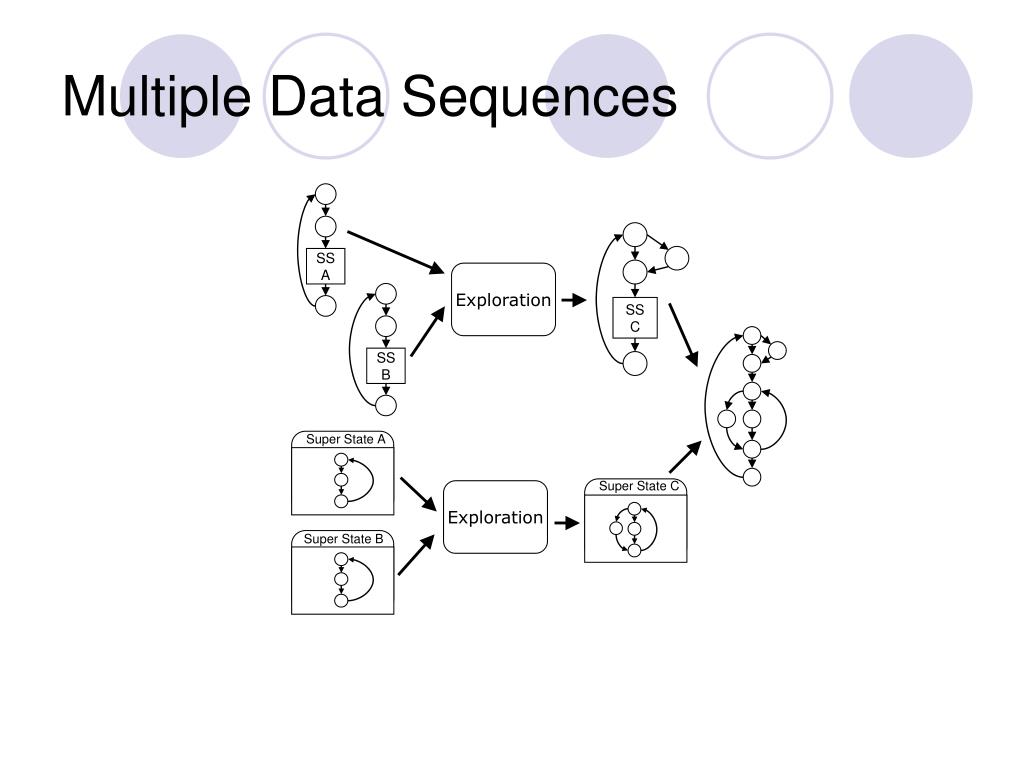 Multiple Data Sequences

SS
A

SS
B

Exploration

SS
C

Super State A

Super State B

Exploration

Super State C